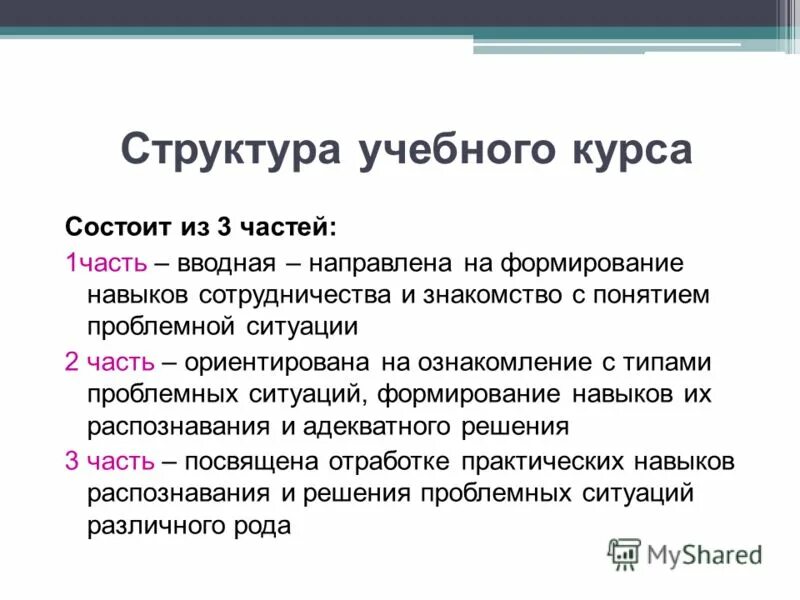 Структура учебного курса

Состоит из 3 частей:

1часть – вводная – направлена на формирование навыков сотрудничества и знакомство с понятием проблемной ситуации

2 часть – ориентирована на ознакомление с типами проблемных ситуаций, формирование навыков их распознавания и адекватного решения

3 часть – посвящена отработке практических навыков распознавания и решения проблемных ситуаций различного рода

MyShared